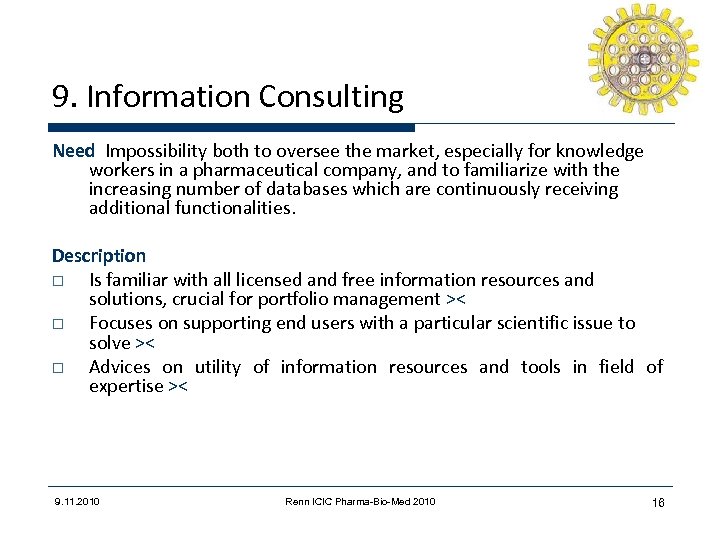 9. Information Consulting

Need Impossibility both to oversee the market, especially for knowledge workers in a pharmaceutical company, and to familiarize with the increasing number of databases which are continuously receiving additional functionalities.

Description

□ Is familiar with all licensed and free information resources and solutions, crucial for portfolio management ><

□ Focuses on supporting end users with a particular scientific issue to solve ><

□ Advices on utility of information resources and tools in field of expertise ><

9.11.2010 Renn ICIC Pharma-Bio-Med 2010 16